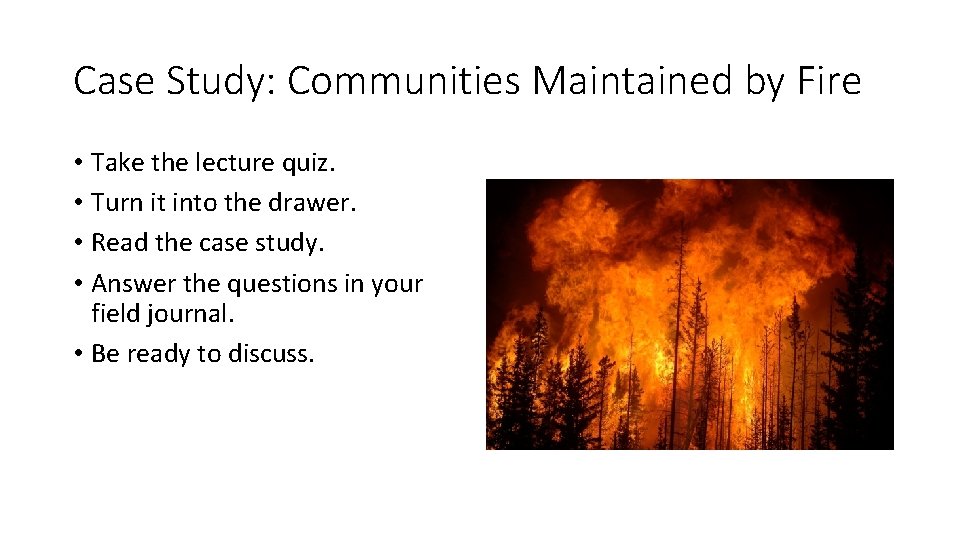 Case Study: Communities Maintained by Fire

• Take the lecture quiz.
• Turn it into the drawer.
• Read the case study.
• Answer the questions in your field journal.
• Be ready to discuss.